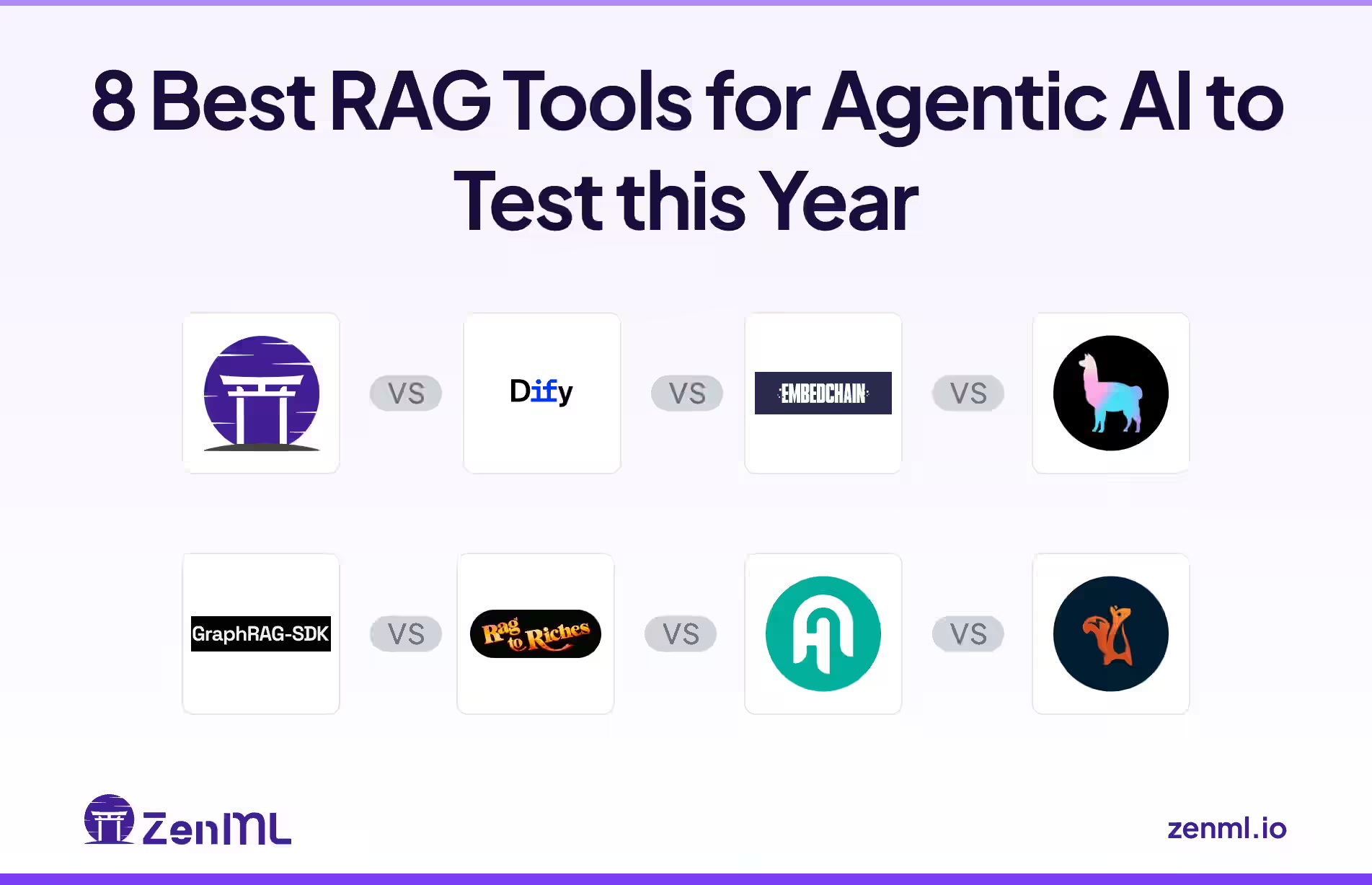 8 Best RAG Tools for Agentic AI to Test this Year

VS

Dify

VS

EMBEDCHAIN

VS

GraphRAG-SDK

VS

Rag to Riches

VS

VS

ZenML

zenml.io